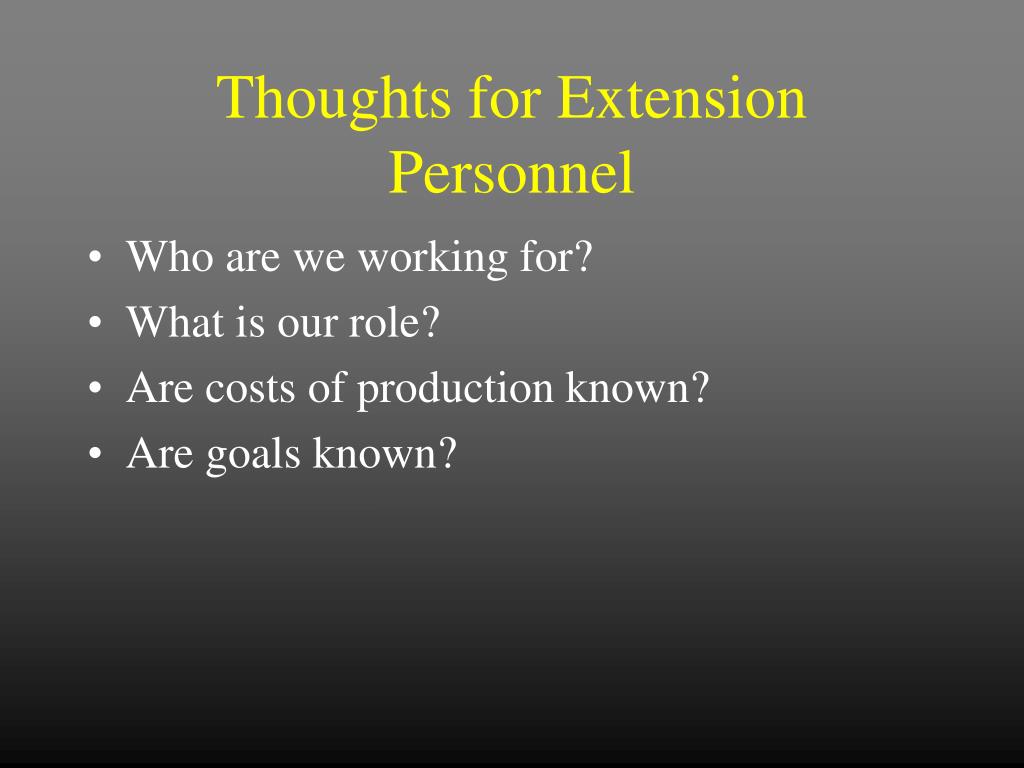 Thoughts for Extension Personnel

• Who are we working for?
• What is our role?
• Are costs of production known?
• Are goals known?